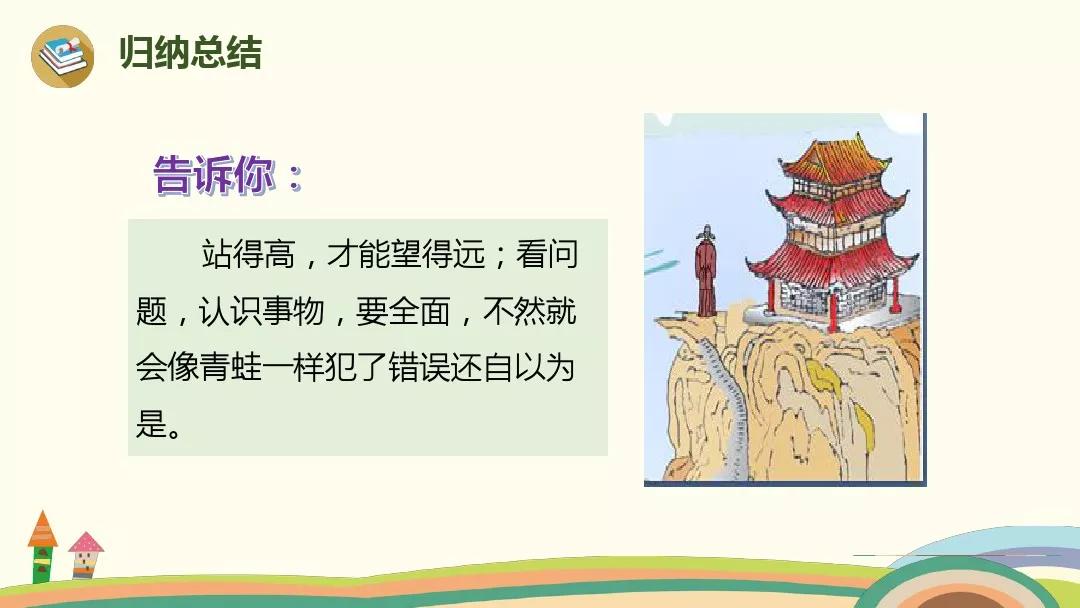 归纳总结

告诉你：

站得高，才能望得远；看问题，认识事物，要全面，不然就会像青蛙一样犯了错误还自以为是。